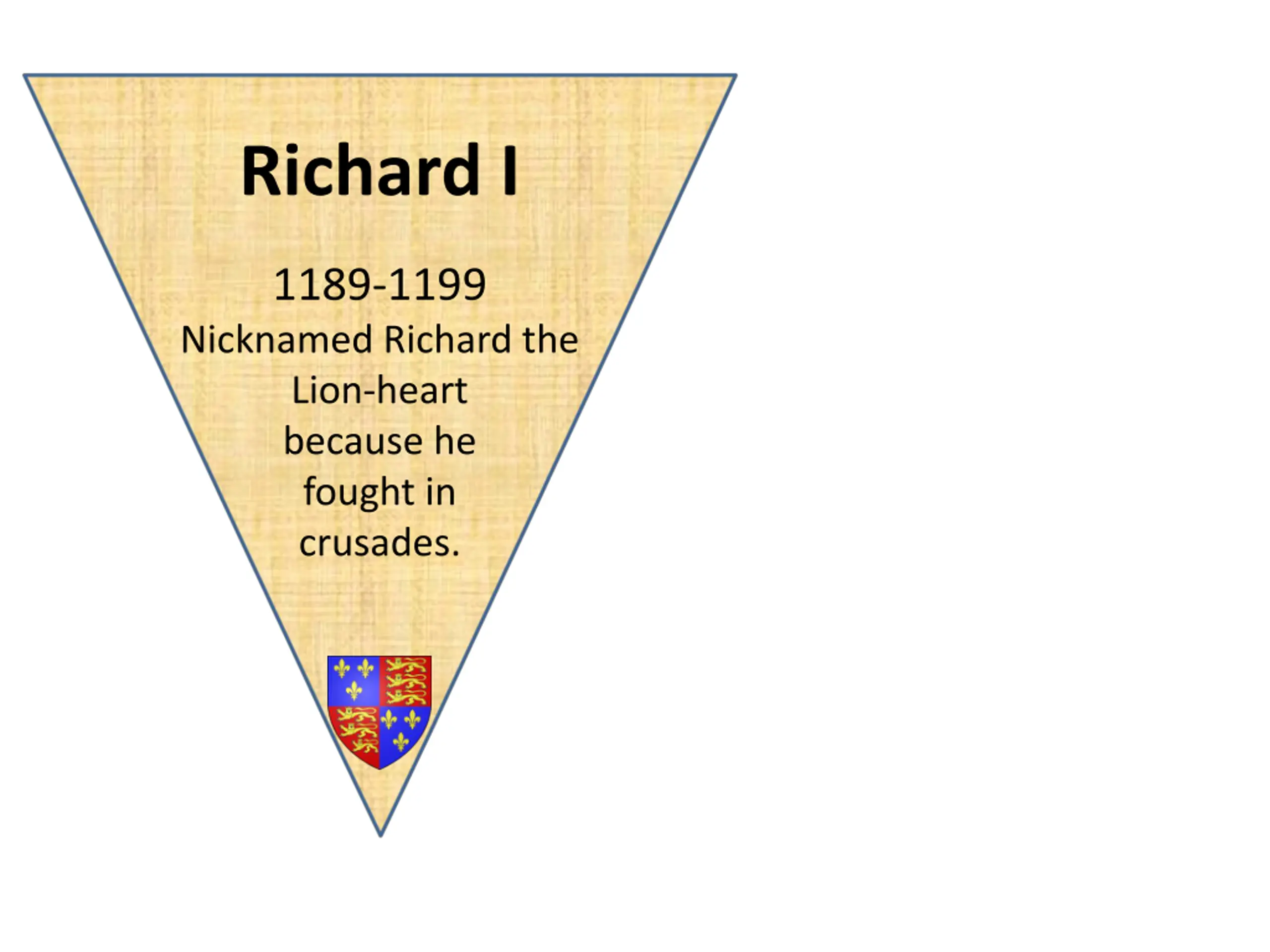 Richard I

1189-1199

Nicknamed Richard the Lion-heart because he fought in crusades.